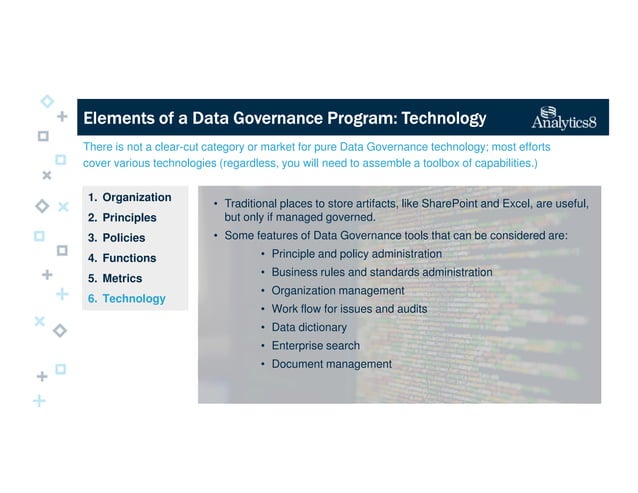 Elements of a Data Governance Program: Technology

Analytics8

There is not a clear-cut category or market for pure Data Governance technology; most efforts cover various technologies (regardless, you will need to assemble a toolbox of capabilities.)

1. Organization
2. Principles
3. Policies
4. Functions
5. Metrics
6. Technology

• Traditional places to store artifacts, like SharePoint and Excel, are useful, but only if managed governed.
• Some features of Data Governance tools that can be considered are:
  • Principle and policy administration
  • Business rules and standards administration
  • Organization management
  • Work flow for issues and audits
  • Data dictionary
  • Enterprise search
  • Document management